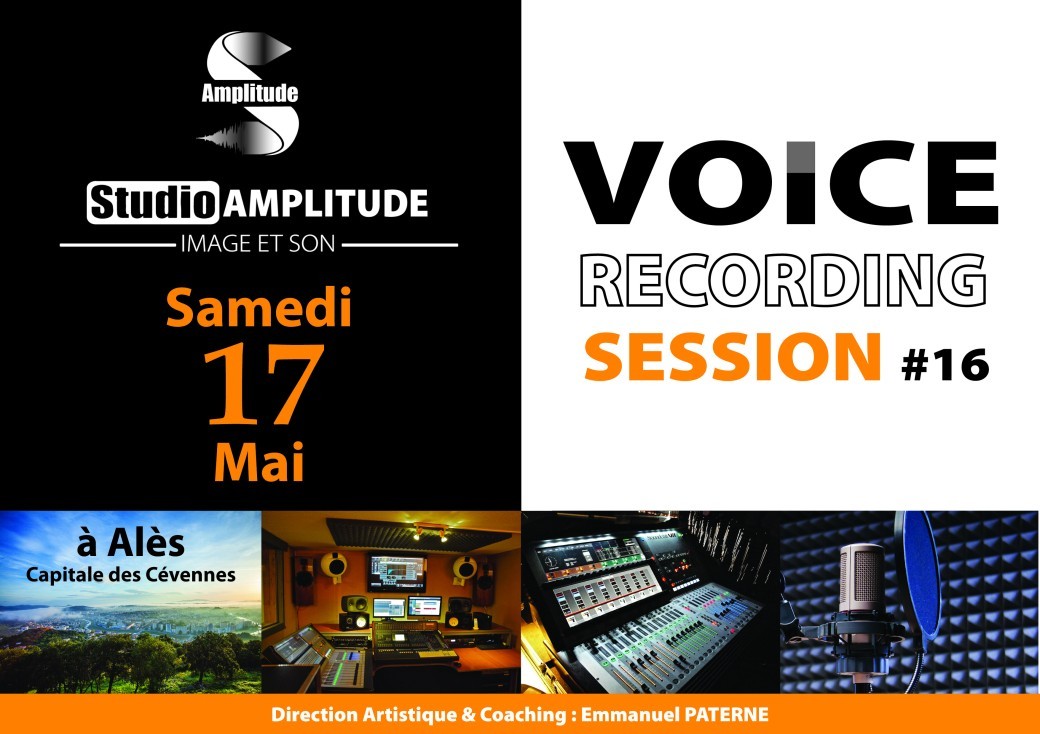 Amplitude

Studio AMPLITUDE
IMAGE ET SON

Samedi
17
Mai

VOICE
RECORDING
SESSION #16

à Alès
Capitale des Cévennes

Direction Artistique & Coaching : Emmanuel PATERNE